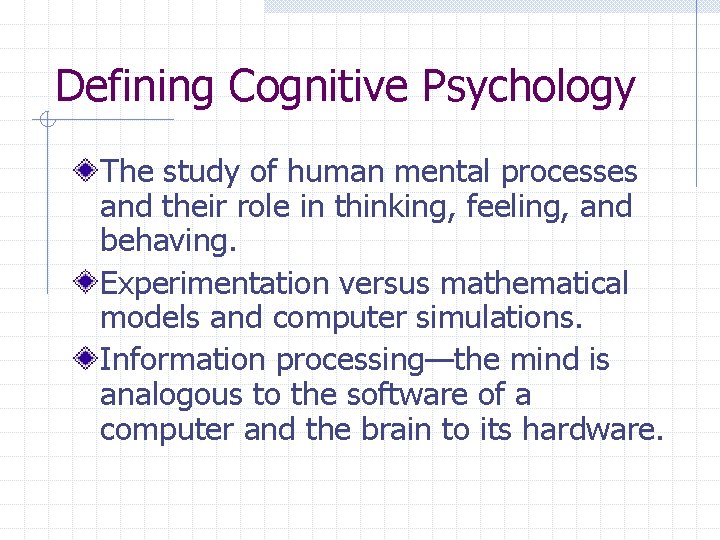 Defining Cognitive Psychology

The study of human mental processes and their role in thinking, feeling, and behaving.

Experimentation versus mathematical models and computer simulations.

Information processing—the mind is analogous to the software of a computer and the brain to its hardware.